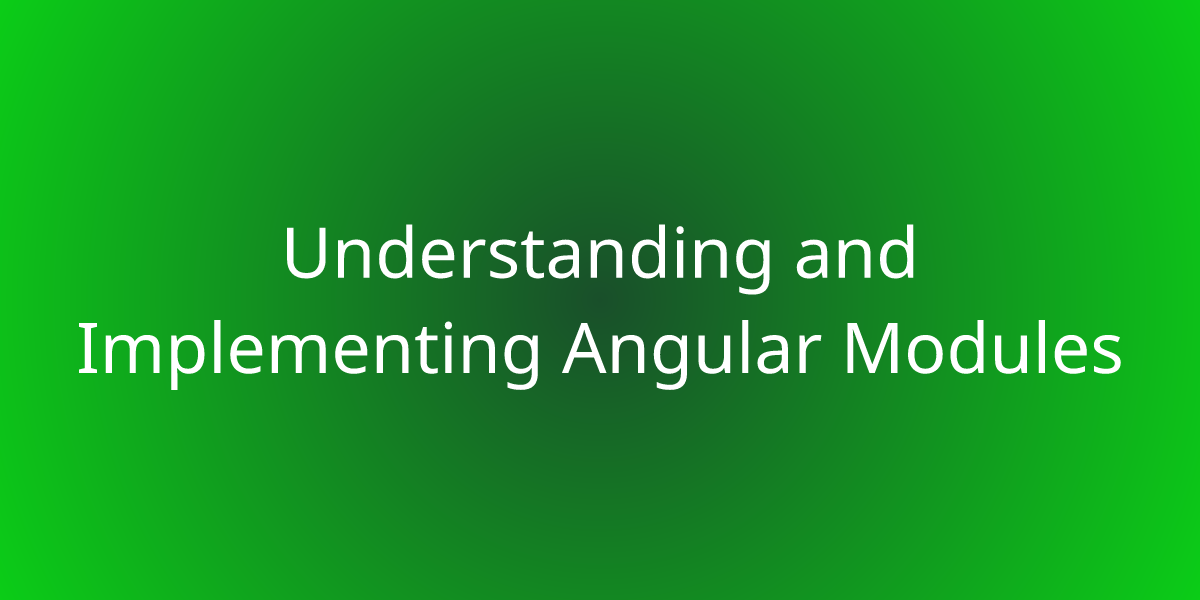 Understanding and Implementing Angular Modules